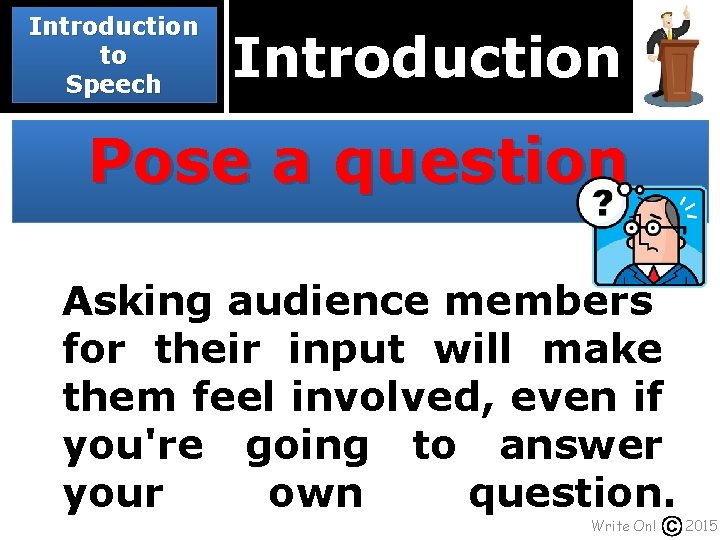 Introduction to Speech

Introduction

Pose a question

?

Asking audience members for their input will make them feel involved, even if you're going to answer your own question.

Write On! © 2015